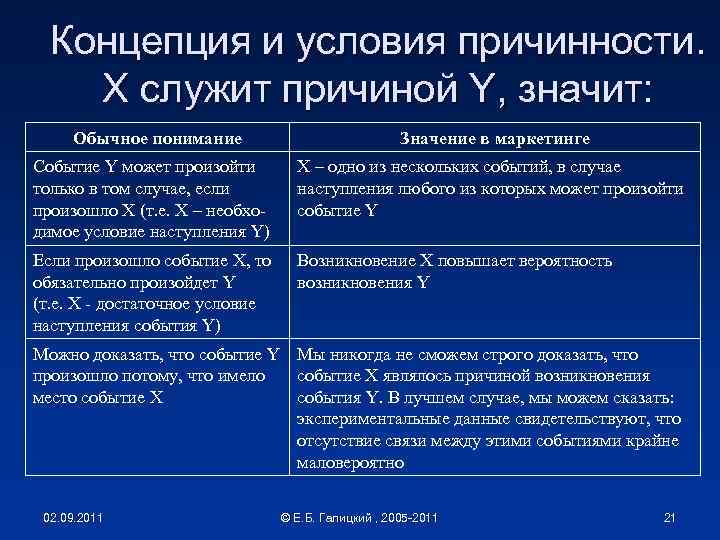 Концепция и условия причинности. X служит причиной Y, значит:

| Обычное понимание | Значение в маркетинге |
|---|---|
| Событие Y может произойти только в том случае, если произошло X (т.е. X – необходимое условие наступления Y) | X – одно из нескольких событий, в случае наступления любого из которых может произойти событие Y |
| Если произошло событие X, то обязательно произойдет Y (т.е. X - достаточное условие наступления события Y) | Возникновение X повышает вероятность возникновения Y |
| Можно доказать, что событие Y произошло потому, что имело место событие X | Мы никогда не сможем строго доказать, что событие X являлось причиной возникновения события Y. В лучшем случае, мы можем сказать: экспериментальные данные свидетельствуют, что отсутствие связи между этими событиями крайне маловероятно |

02.09.2011

© Е.Б. Галицкий , 2005-2011

21